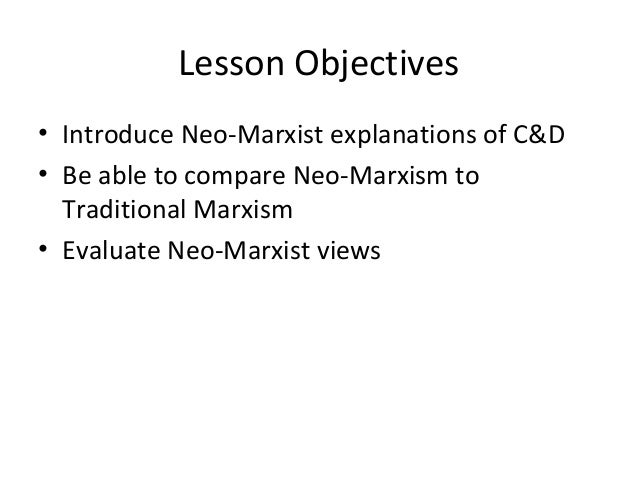 Lesson Objectives

• Introduce Neo-Marxist explanations of C&D
• Be able to compare Neo-Marxism to Traditional Marxism
• Evaluate Neo-Marxist views